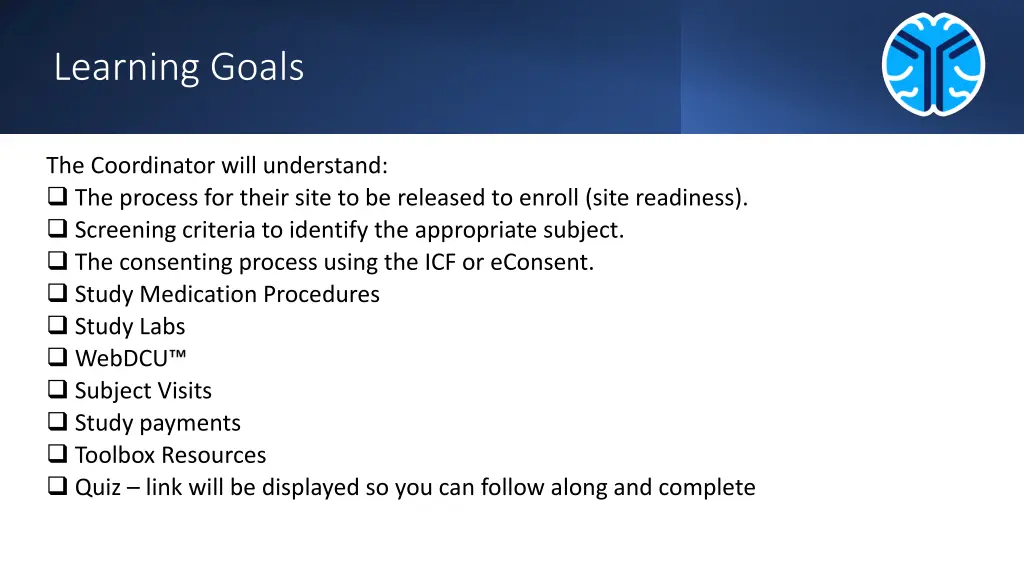 Learning Goals

The Coordinator will understand:
❑ The process for their site to be released to enroll (site readiness).
❑ Screening criteria to identify the appropriate subject.
❑ The consenting process using the ICF or eConsent.
❑ Study Medication Procedures
❑ Study Labs
❑ WebDCU™
❑ Subject Visits
❑ Study payments
❑ Toolbox Resources
❑ Quiz – link will be displayed so you can follow along and complete